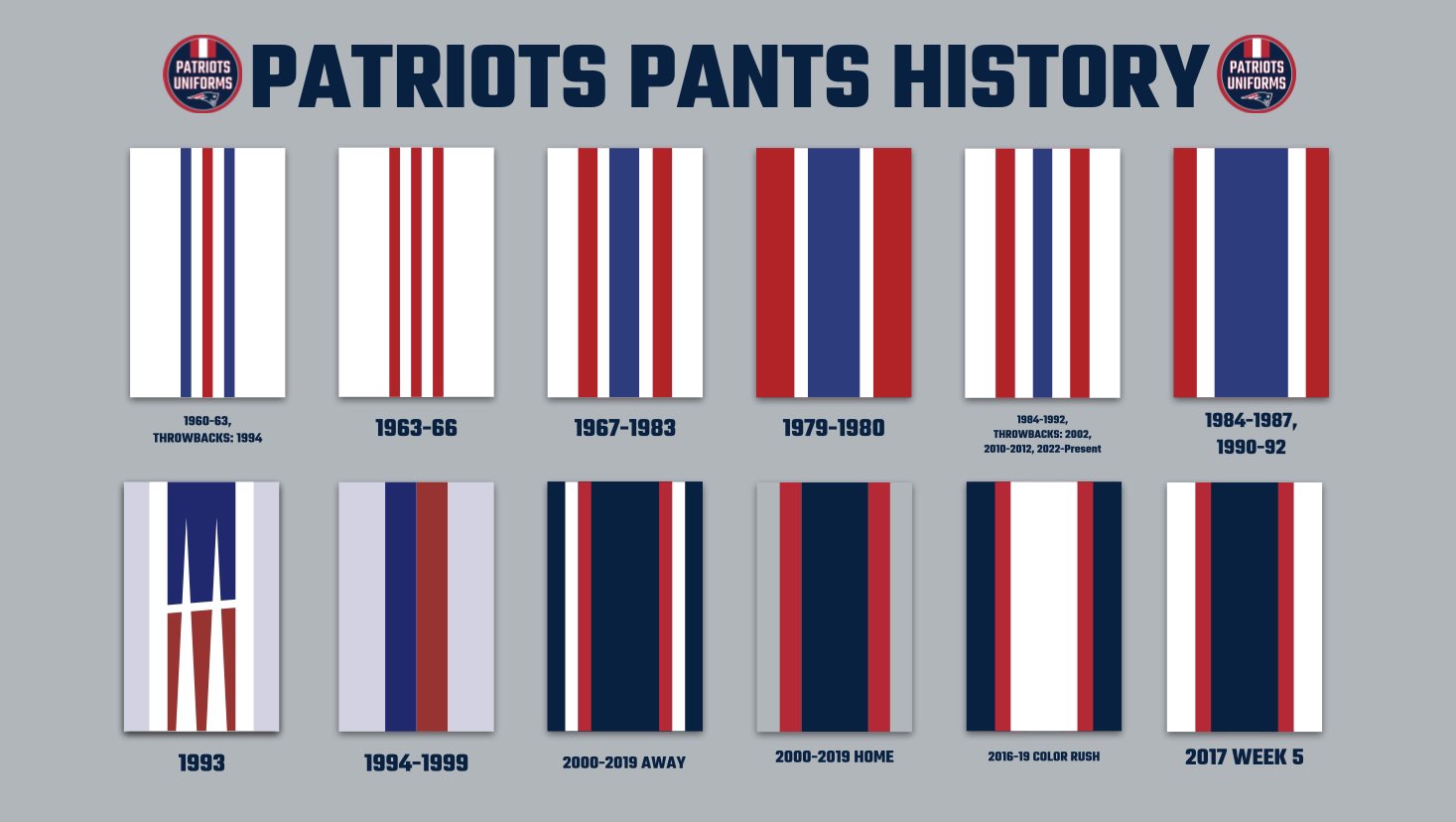 PATRIOTS UNIFORMS PATRIOTS PANTS HISTORY PATRIOTS UNIFORMS

1960-63, THROWBACKS: 1994

1963-66

1967-1983

1979-1980

1984-1992, THROWBACKS: 2002, 2010-2012, 2022-Present

1984-1987, 1990-92

1993

1994-1999

2000-2019 AWAY

2000-2019 HOME

2016-19 COLOR RUSH

2017 WEEK 5